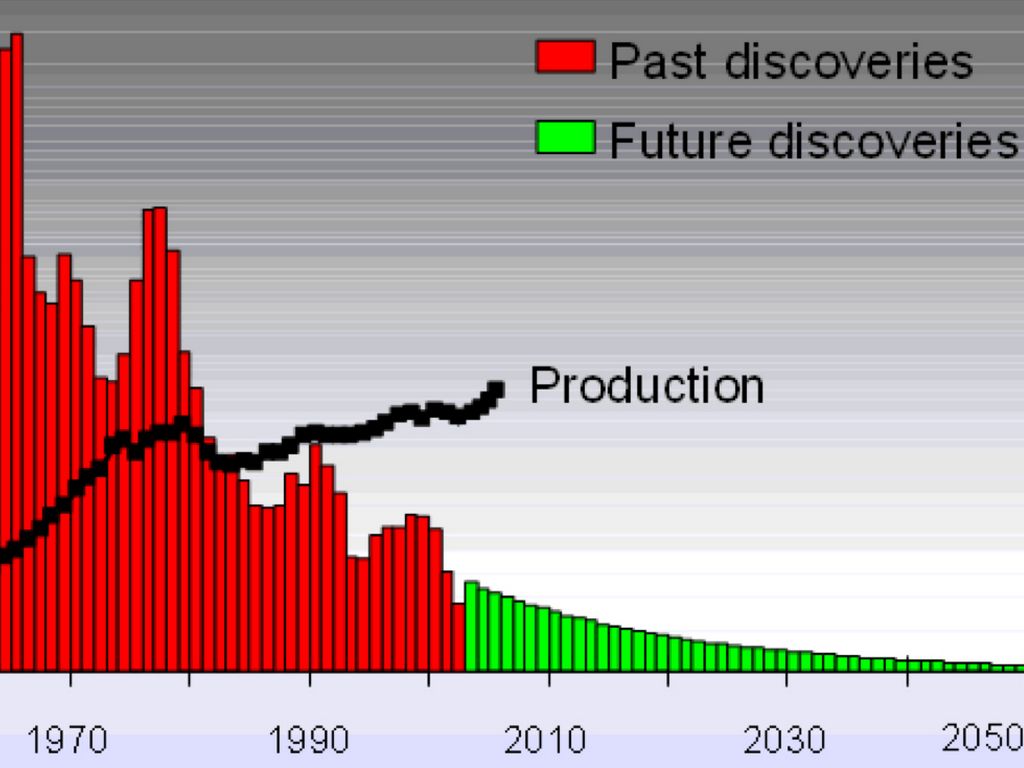 Past discoveries
Future discoveries
Production
1970
1990
2010
2030
2050